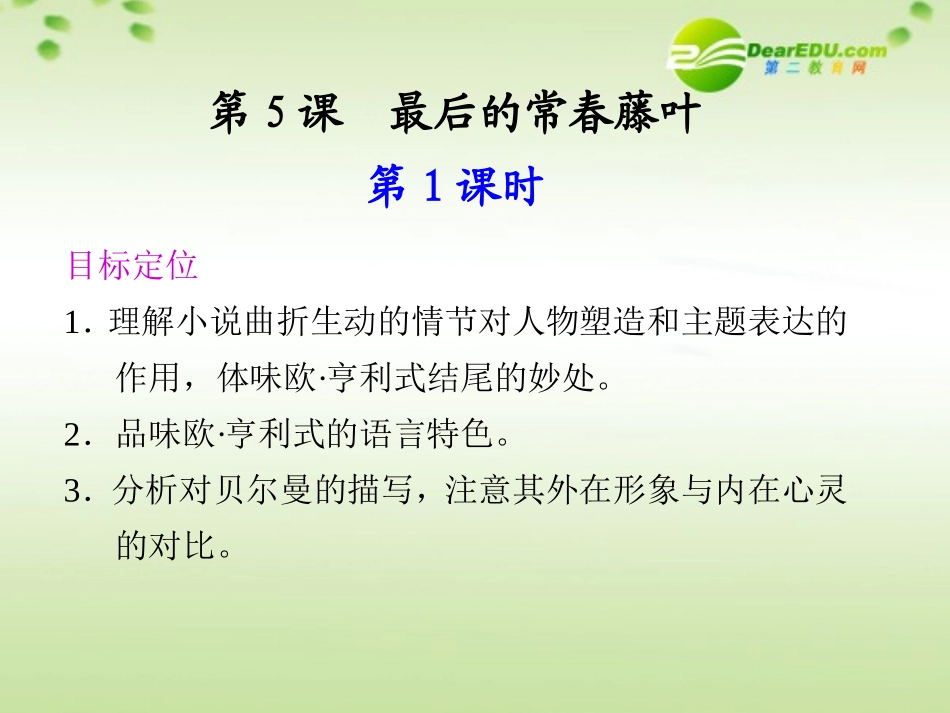 DearEDU.com
第二教育网

第 5 课　最后的常春藤叶

第 1 课时

目标定位

1. 理解小说曲折生动的情节对人物塑造和主题表达的作用，体味欧·亨利式结尾的妙处。

2. 品味欧·亨利式的语言特色。

3. 分析对贝尔曼的描写，注意其外在形象与内在心灵的对比。